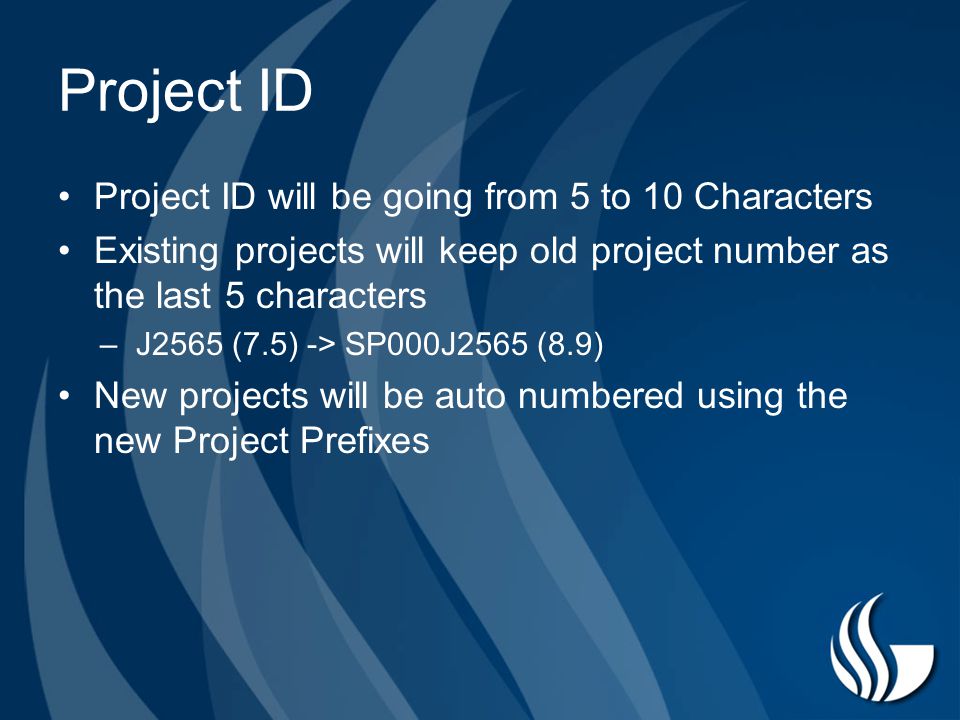 Project ID

• Project ID will be going from 5 to 10 Characters
• Existing projects will keep old project number as the last 5 characters
  – J2565 (7.5) -> SP000J2565 (8.9)
• New projects will be auto numbered using the new Project Prefixes